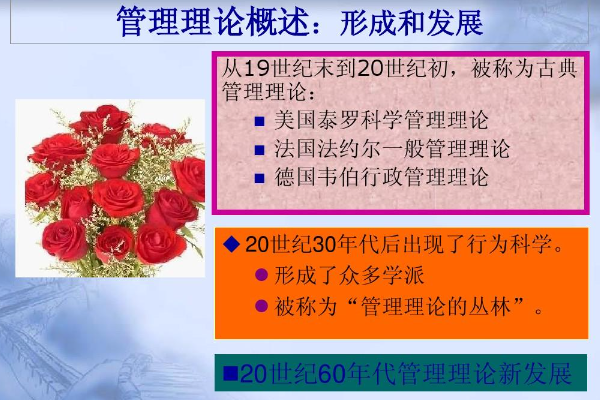 管理理论概述：形成和发展

从19世纪末到20世纪初，被称为古典管理理论：
■ 美国泰罗科学管理理论
■ 法国法约尔一般管理理论
■ 德国韦伯行政管理理论

◆ 20世纪30年代后出现了行为科学。
● 形成了众多学派
● 被称为“管理理论的丛林”。

■20世纪60年代管理理论新发展